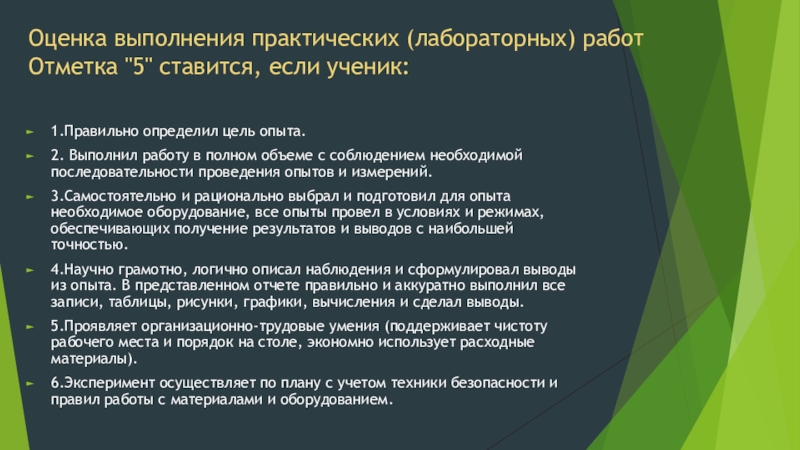 Оценка выполнения практических (лабораторных) работ
Отметка "5" ставится, если ученик:

1.Правильно определил цель опыта.

2. Выполнил работу в полном объеме с соблюдением необходимой последовательности проведения опытов и измерений.

3.Самостоятельно и рационально выбрал и подготовил для опыта необходимое оборудование, все опыты провел в условиях и режимах, обеспечивающих получение результатов и выводов с наибольшей точностью.

4.Научно грамотно, логично описал наблюдения и сформулировал выводы из опыта. В представленном отчете правильно и аккуратно выполнил все записи, таблицы, рисунки, графики, вычисления и сделал выводы.

5.Проявляет организационно-трудовые умения (поддерживает чистоту рабочего места и порядок на столе, экономно использует расходные материалы).

6.Эксперимент осуществляет по плану с учетом техники безопасности и правил работы с материалами и оборудованием.